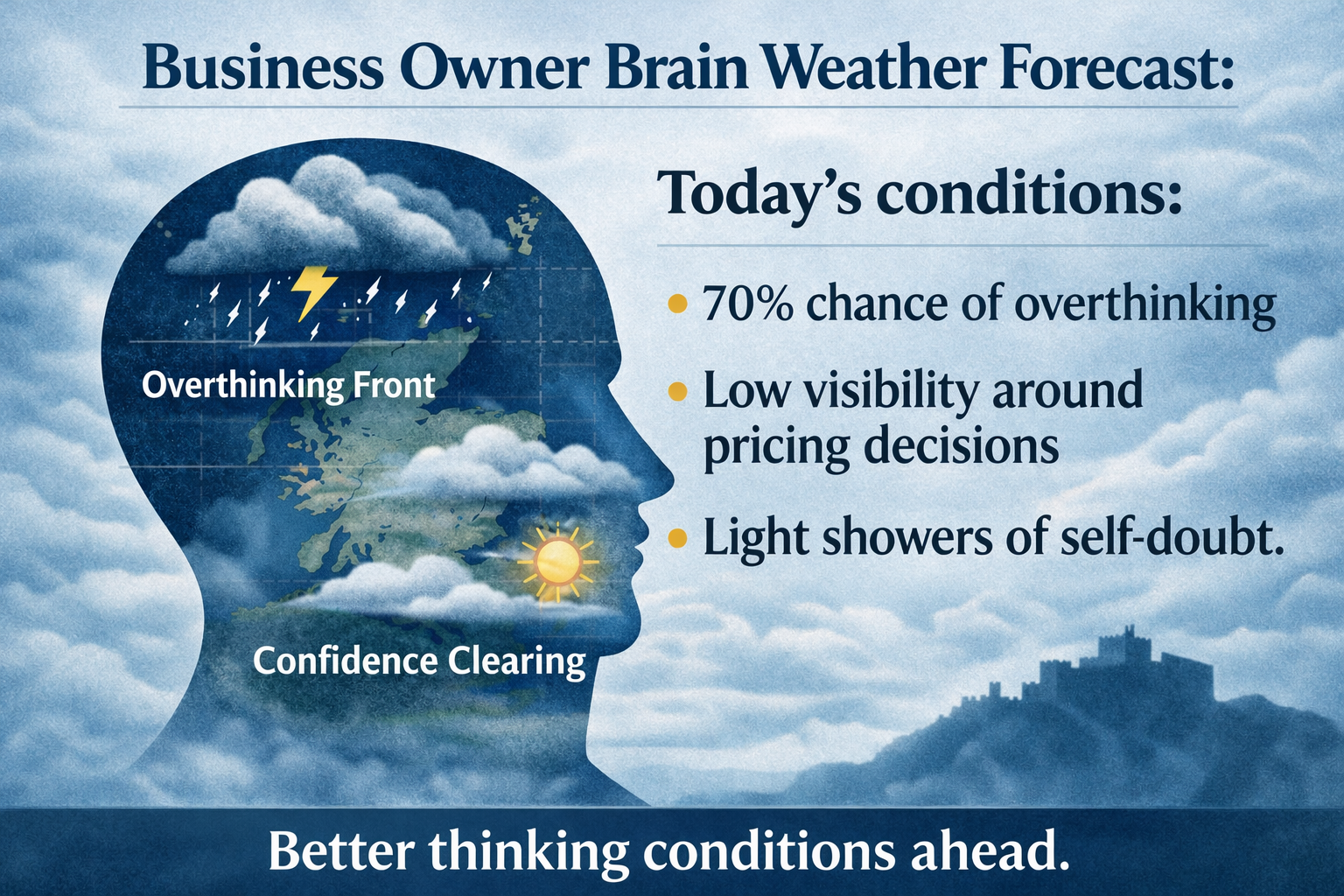 Business Owner Brain Weather Forecast:

Overthinking Front

Confidence Clearing

Today's conditions:

• 70% chance of overthinking
• Low visibility around pricing decisions
• Light showers of self-doubt.

Better thinking conditions ahead.